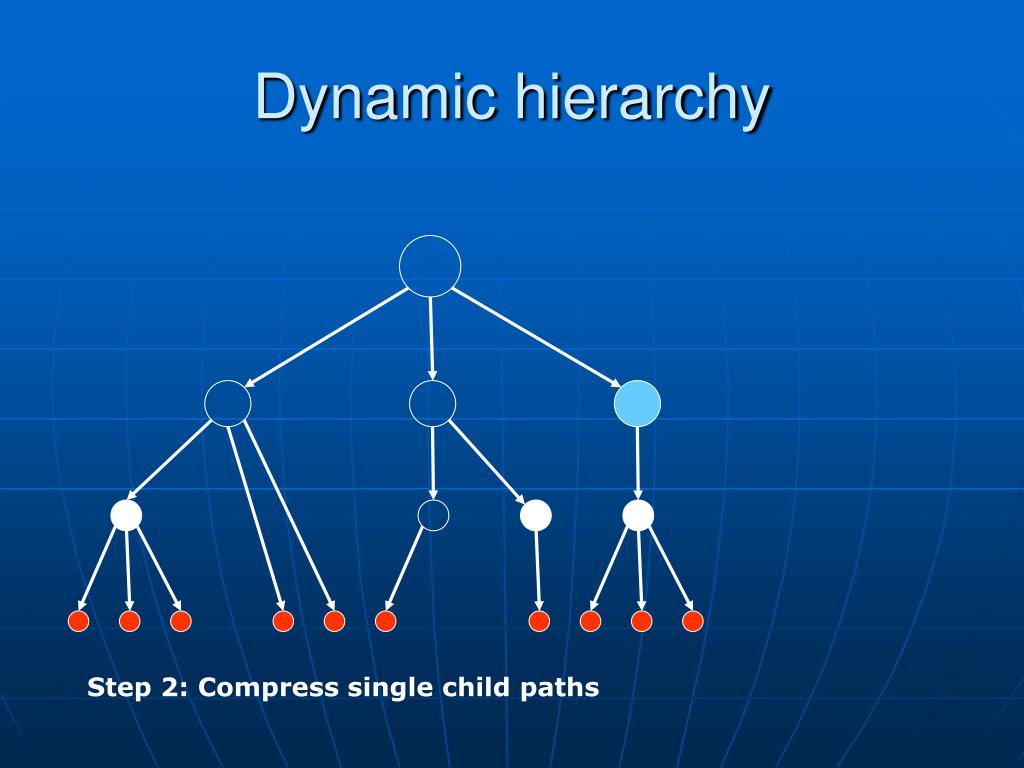 Dynamic hierarchy

Step 2: Compress single child paths